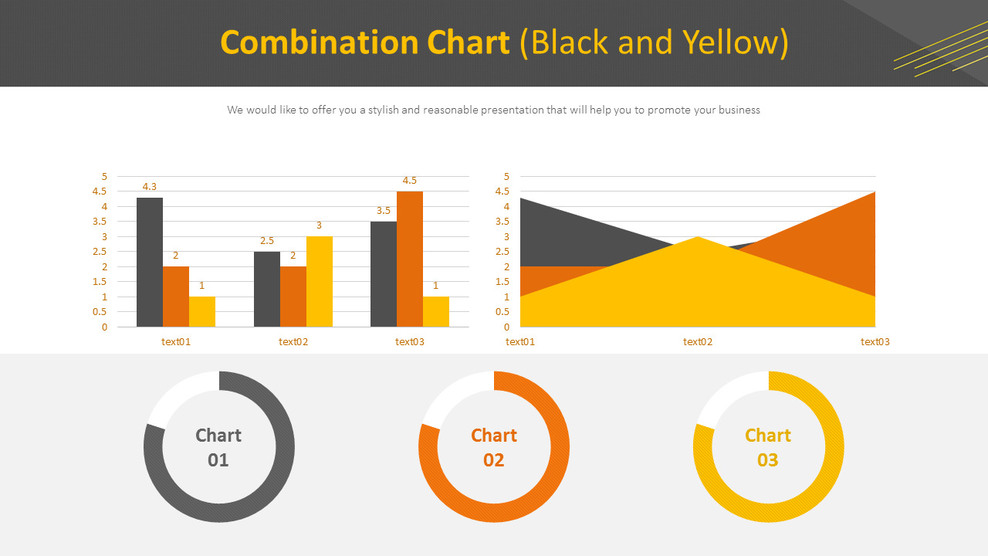 Combination Chart (Black and Yellow)

We would like to offer you a stylish and reasonable presentation that will help you to promote your business

5
4.5
4
3.5
3
2.5
2
1.5
1
0.5
0

4.3
2
1
2.5
2
3
3.5
4.5
1

text01
text02
text03

5
4.5
4
3.5
3
2.5
2
1.5
1
0.5
0

text01
text02
text03

Chart 01

Chart 02

Chart 03